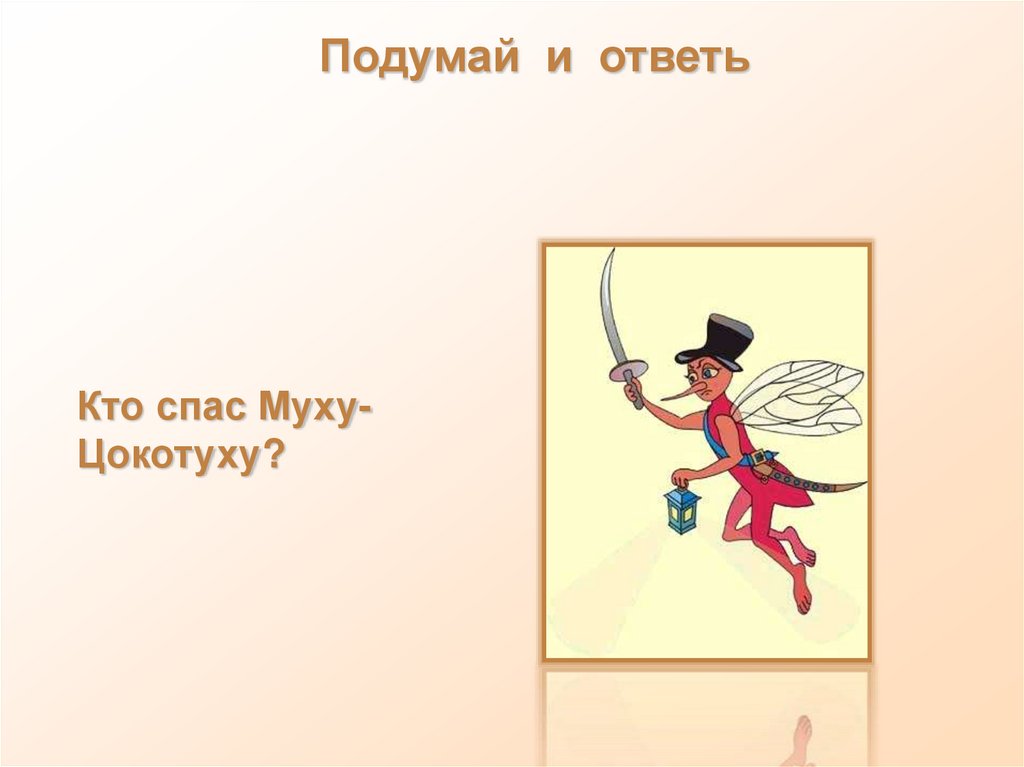 Подумай и ответь

Кто спас Муху-Цокотуху?